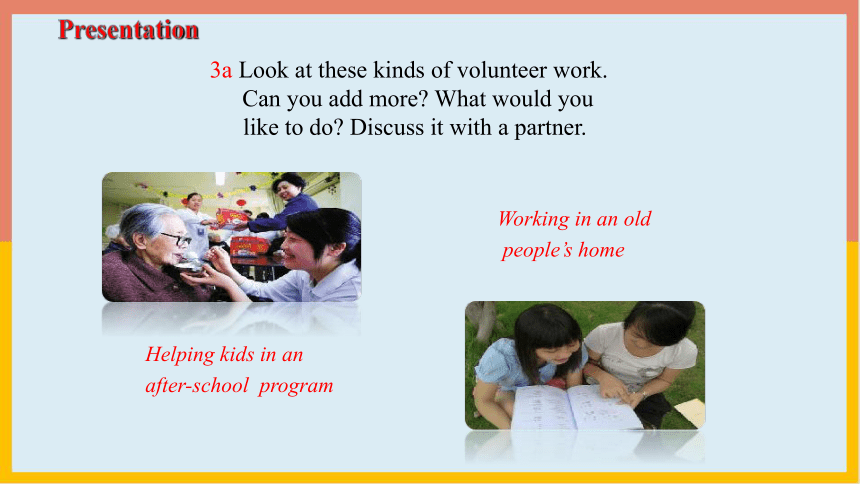 Presentation

3a Look at these kinds of volunteer work. Can you add more? What would you like to do? Discuss it with a partner.

Working in an old people's home

Helping kids in an after-school program